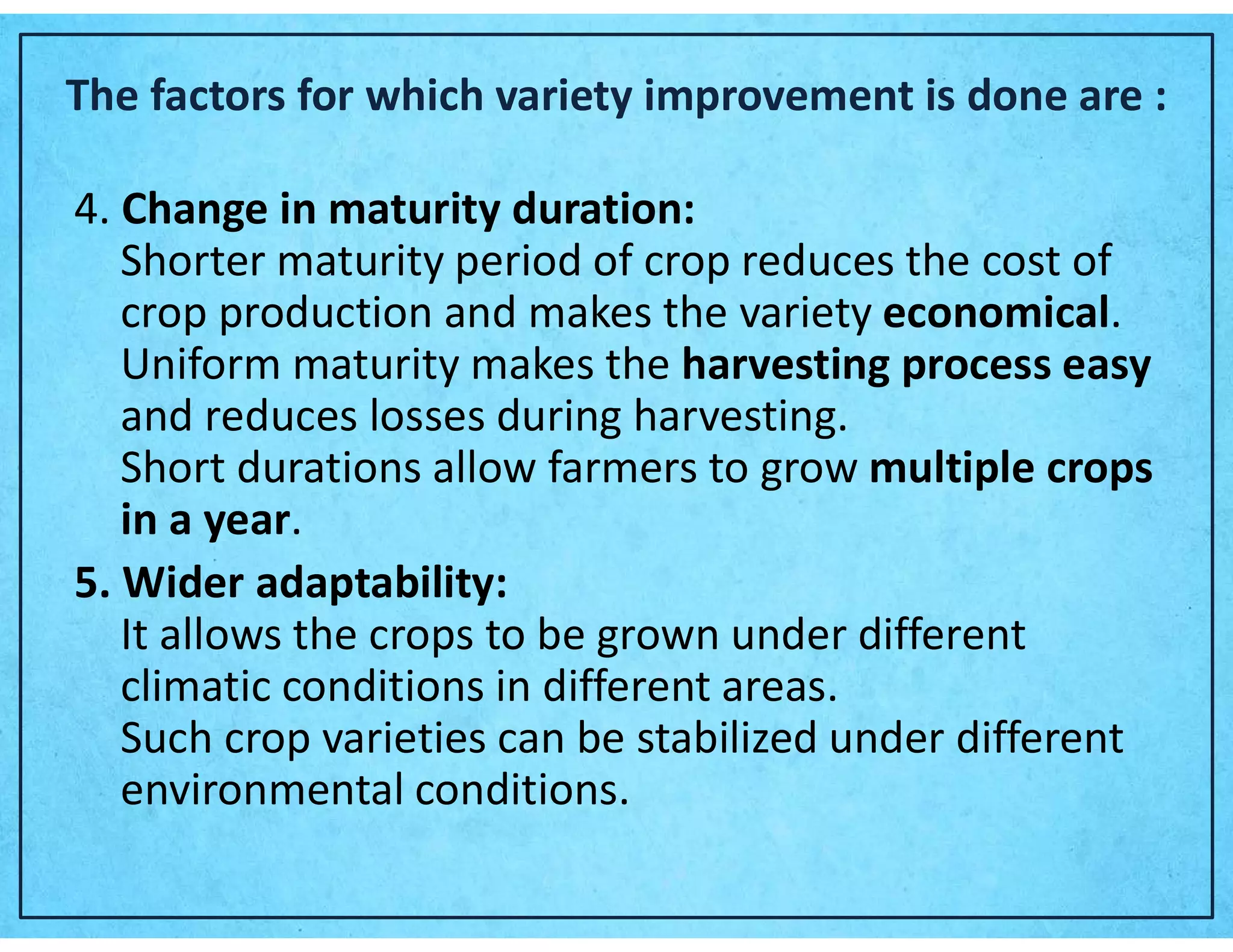 The factors for which variety improvement is done are :

4. Change in maturity duration:
Shorter maturity period of crop reduces the cost of crop production and makes the variety economical.
Uniform maturity makes the harvesting process easy and reduces losses during harvesting.
Short durations allow farmers to grow multiple crops in a year.

5. Wider adaptability:
It allows the crops to be grown under different climatic conditions in different areas.
Such crop varieties can be stabilized under different environmental conditions.